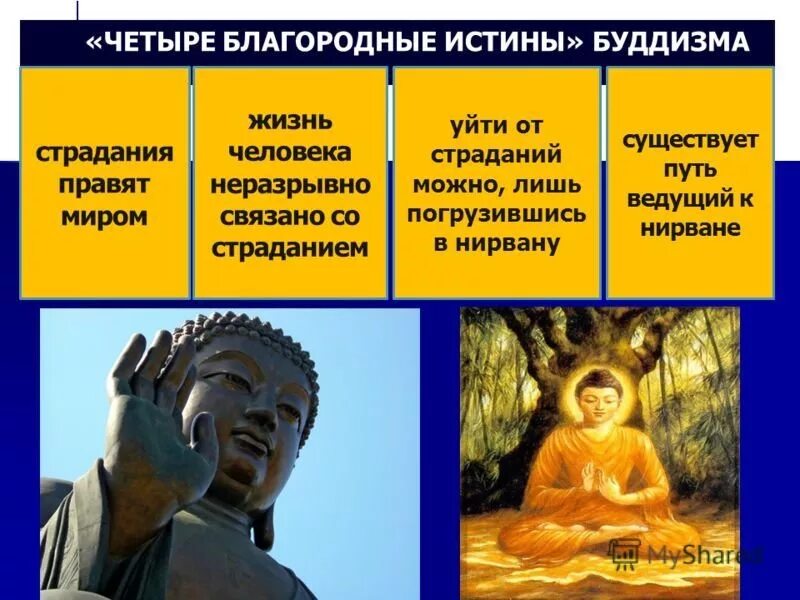 «ЧЕТЫРЕ БЛАГОРОДНЫЕ ИСТИНЫ» БУДДИЗМА

страдания правят миром

жизнь человека неразрывно связано со страданием

уйти от страданий можно, лишь погрузившись в нирвану

существует путь ведущий к нирване

MyShared